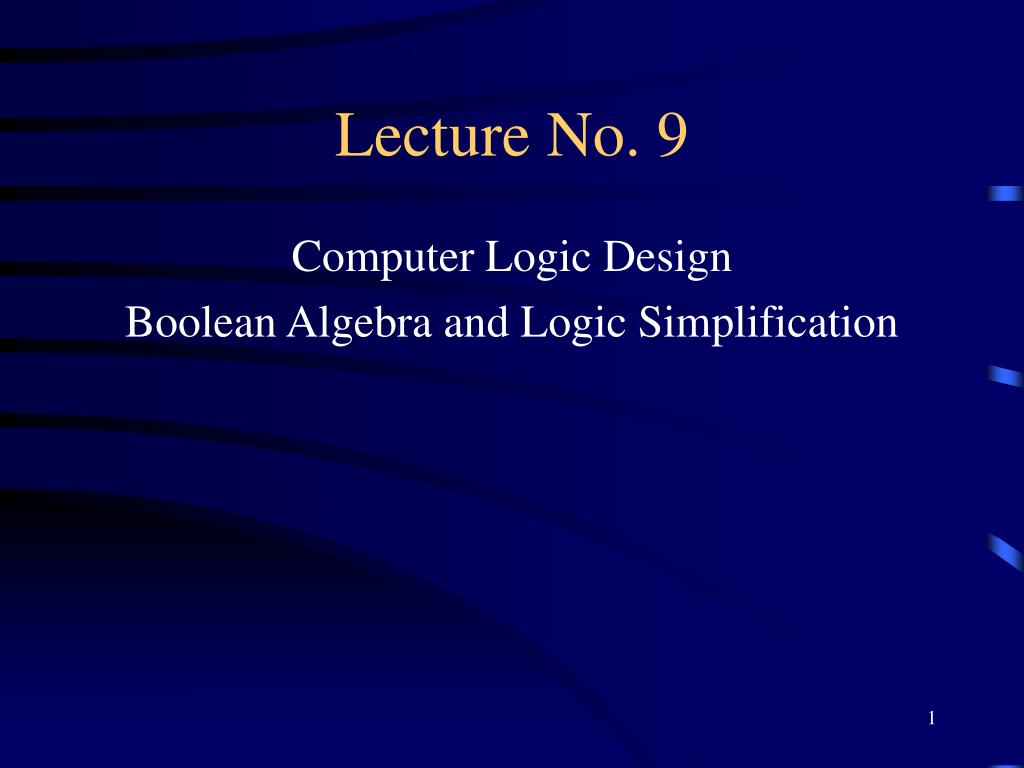 Lecture No. 9

Computer Logic Design
Boolean Algebra and Logic Simplification

1